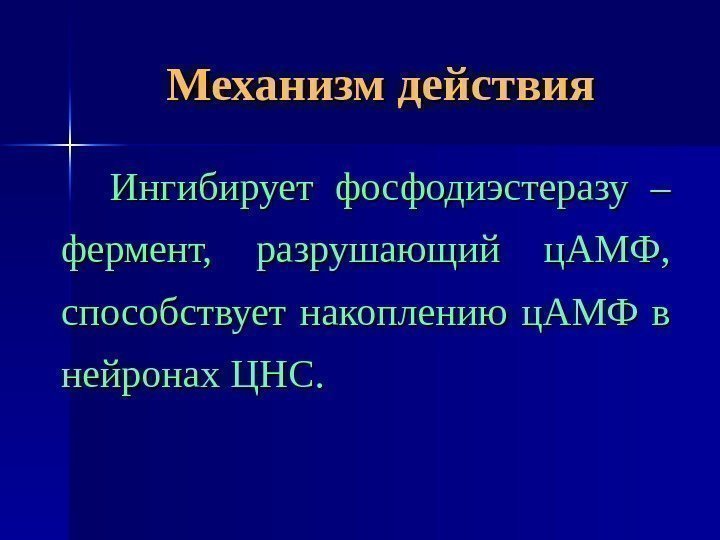 Механизм действия

Ингибирует фосфодиэстеразу – фермент, разрушающий цАМФ, способствует накоплению цАМФ в нейронах ЦНС.